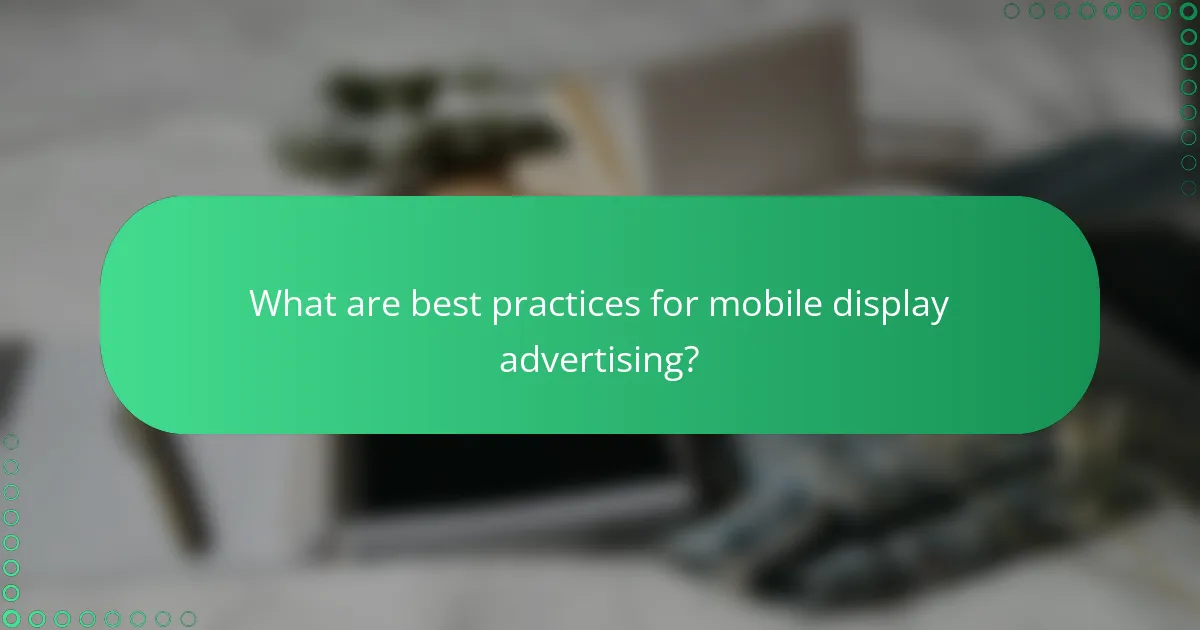 What are best practices for mobile display advertising?